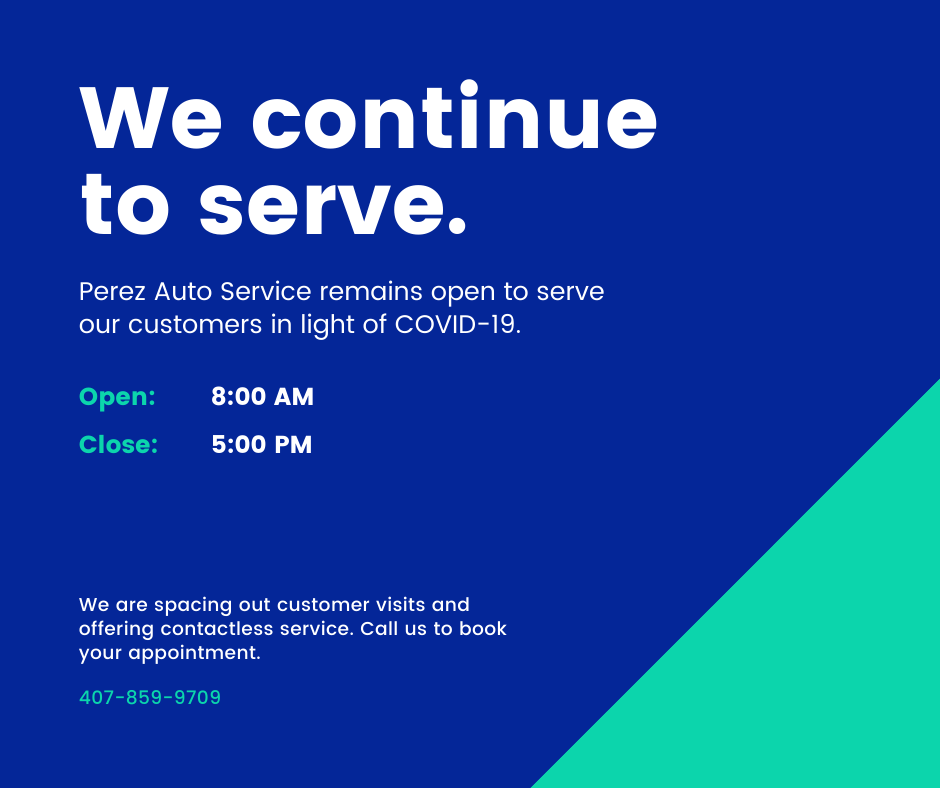 We continue to serve.

Perez Auto Service remains open to serve our customers in light of COVID-19.

Open: 8:00 AM

Close: 5:00 PM

We are spacing out customer visits and offering contactless service. Call us to book your appointment.

407-859-9709